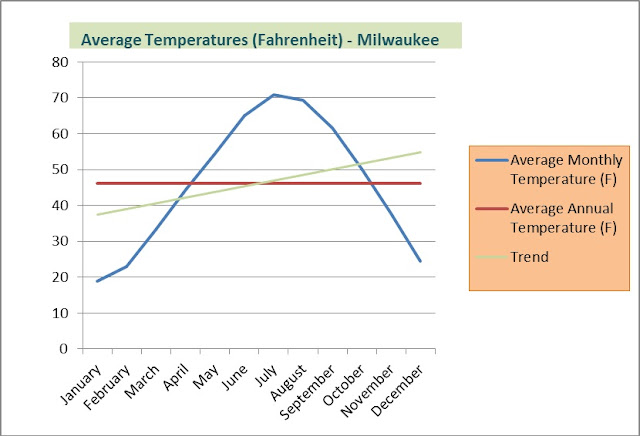 Average Temperatures (Fahrenheit) - Milwaukee

80
70
60
50
40
30
20
10
0

January
February
March
April
May
June
July
August
September
October
November
December

Average Monthly Temperature (F)
Average Annual Temperature (F)
Trend